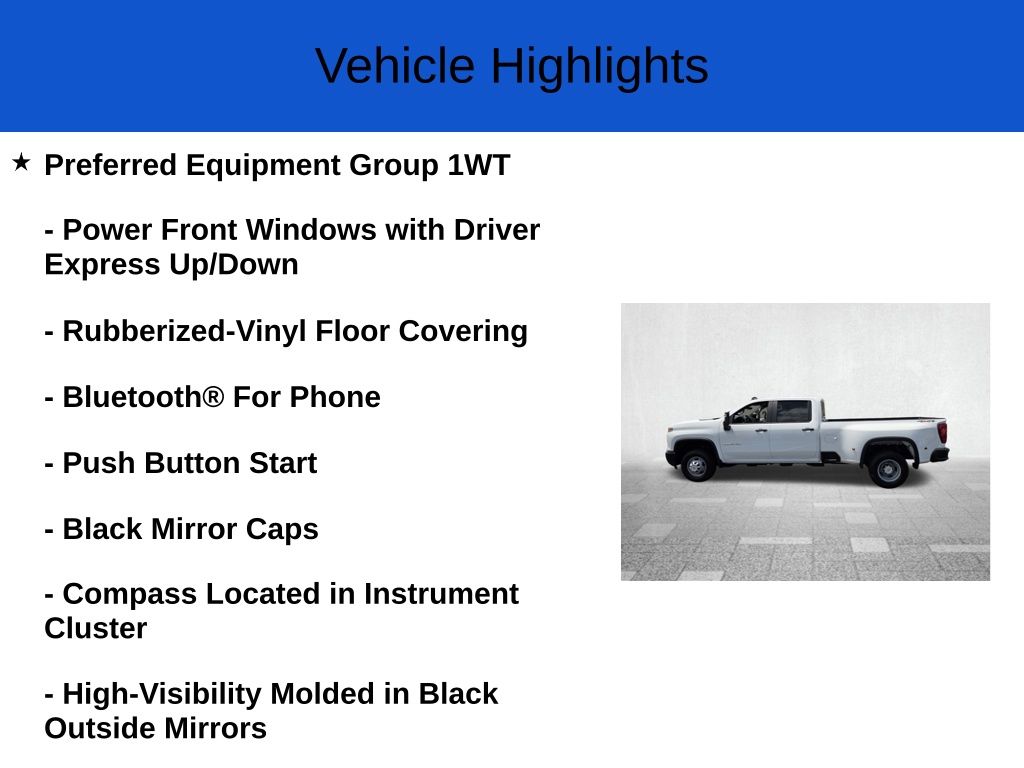 Vehicle Highlights

★ Preferred Equipment Group 1WT

- Power Front Windows with Driver Express Up/Down

- Rubberized-Vinyl Floor Covering

- Bluetooth® For Phone

- Push Button Start

- Black Mirror Caps

- Compass Located in Instrument Cluster

- High-Visibility Molded in Black Outside Mirrors